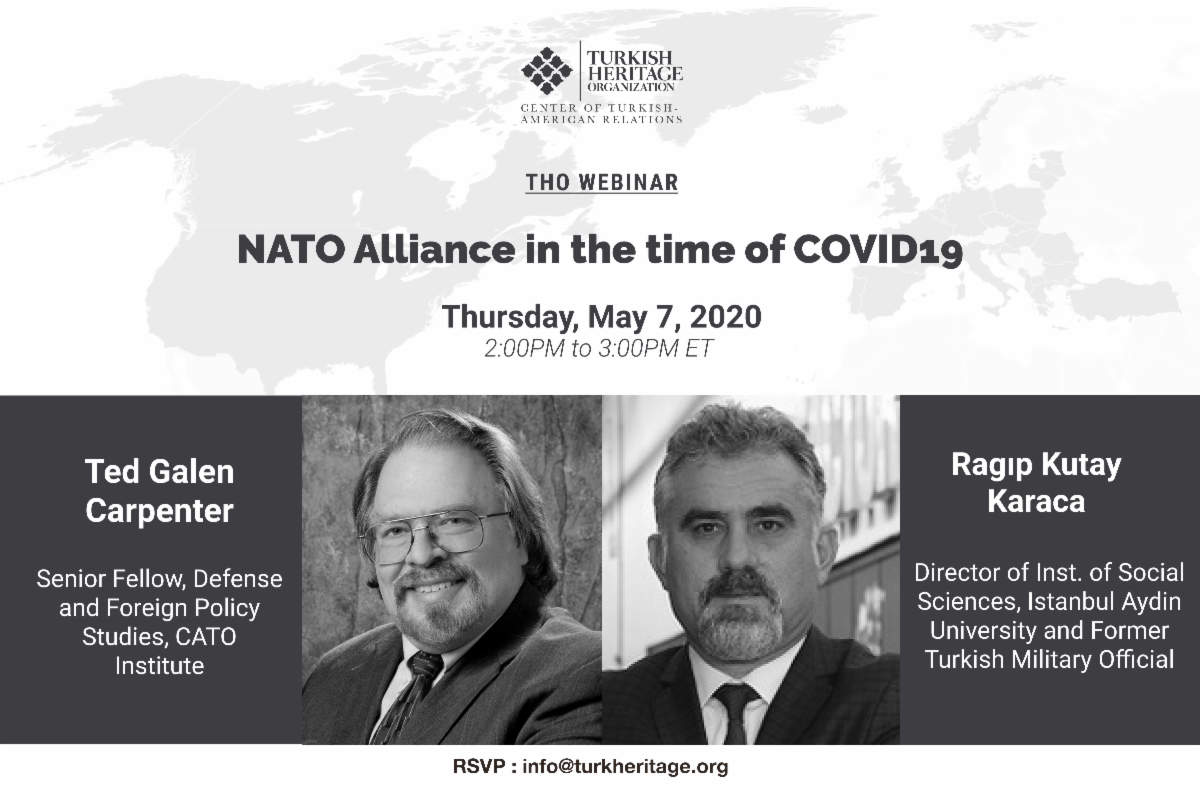 TURKISH HERITAGE ORGANIZATION
CENTER OF TURKISH-AMERICAN RELATIONS

THO WEBINAR

NATO Alliance in the time of COVID19

Thursday, May 7, 2020
2:00PM to 3:00PM ET

Ted Galen Carpenter

Senior Fellow, Defense and Foreign Policy Studies, CATO Institute

Ragıp Kutay Karaca

Director of Inst. of Social Sciences, Istanbul Aydin University and Former Turkish Military Official

RSVP : info@turkheritage.org